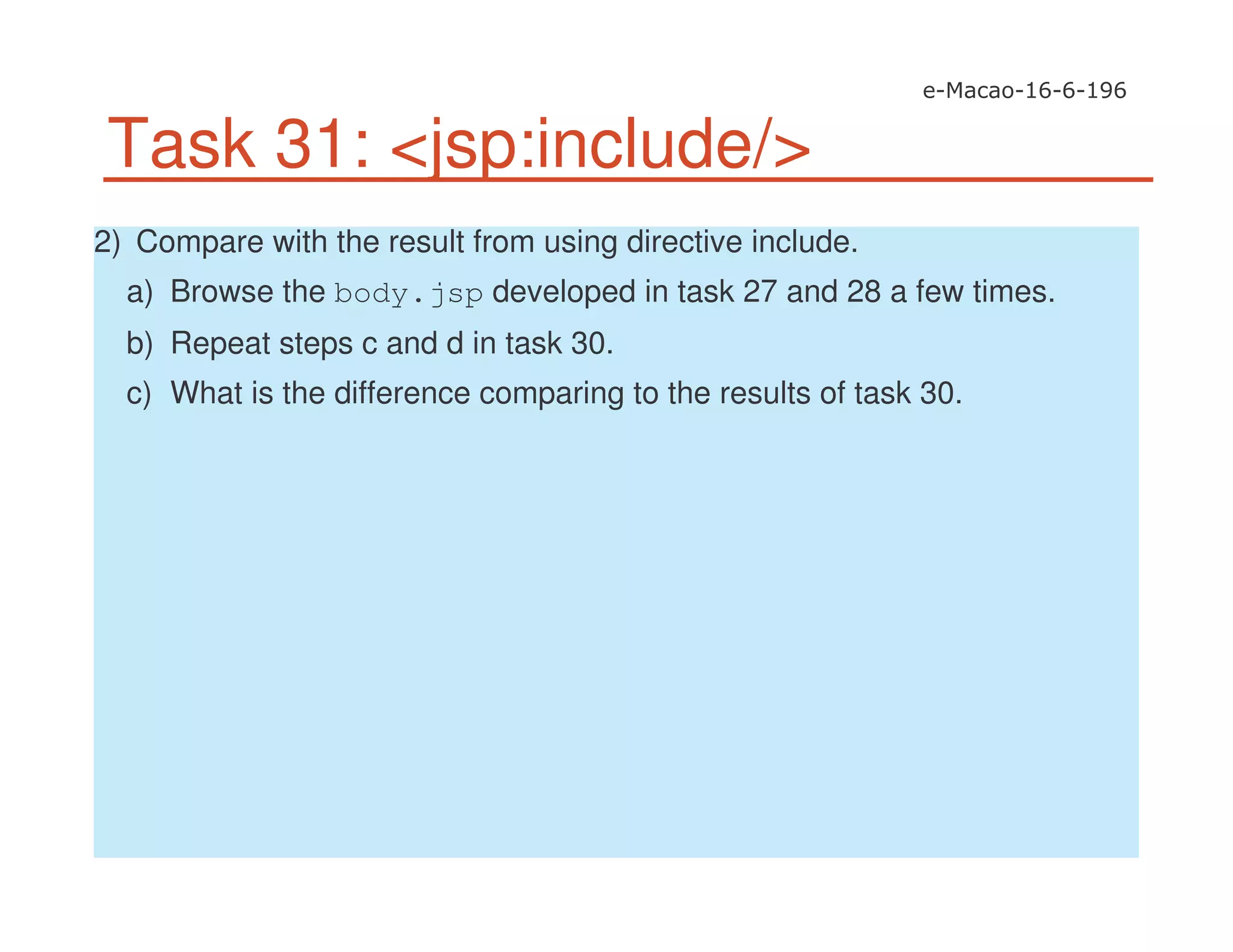 e-Macao-16-6-196

Task 31: <jsp:include/>

2) Compare with the result from using directive include.

a) Browse the body.jsp developed in task 27 and 28 a few times.

b) Repeat steps c and d in task 30.

c) What is the difference comparing to the results of task 30.